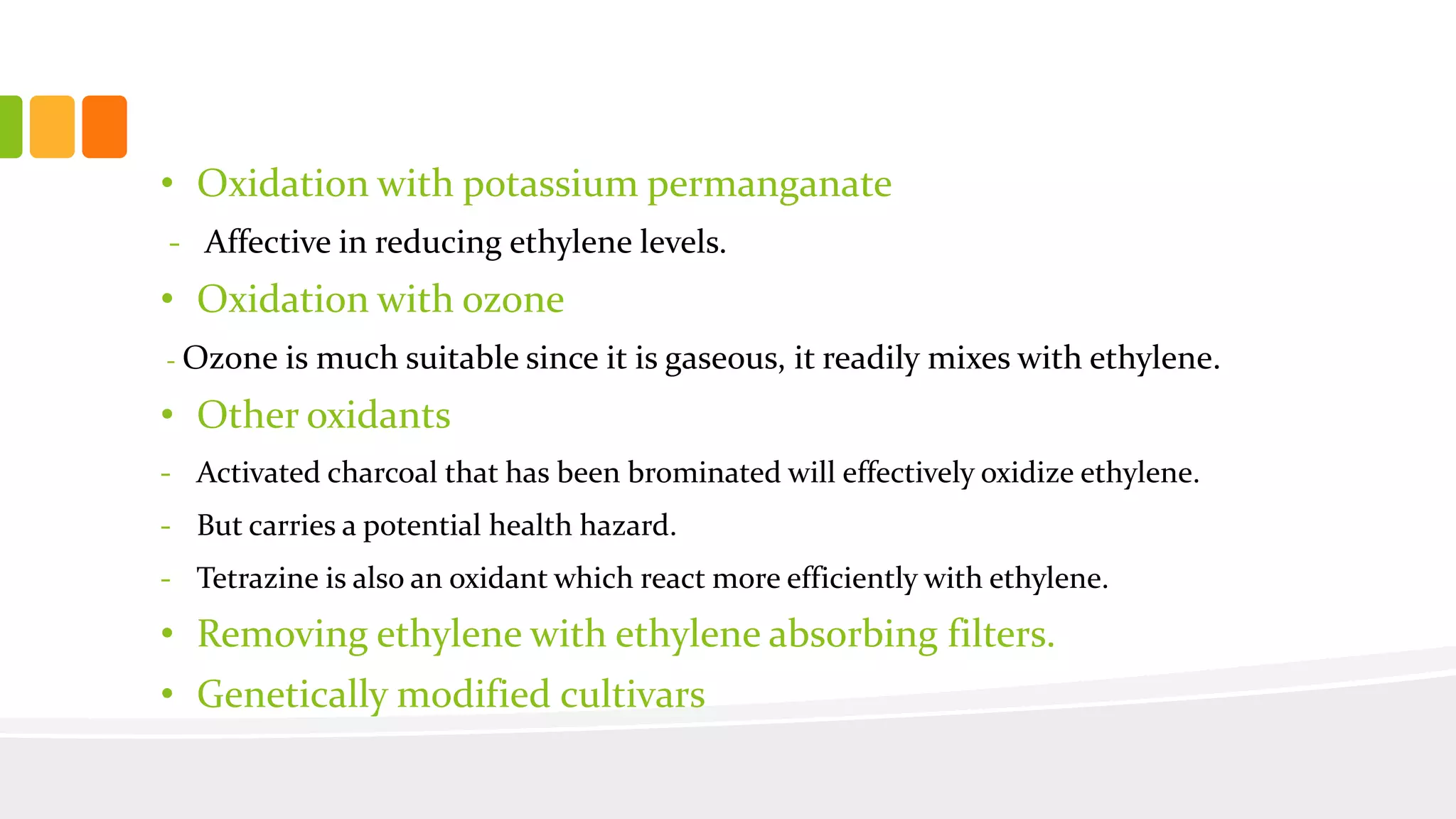 • Oxidation with potassium permanganate

- Affective in reducing ethylene levels.

• Oxidation with ozone

- Ozone is much suitable since it is gaseous, it readily mixes with ethylene.

• Other oxidants

- Activated charcoal that has been brominated will effectively oxidize ethylene.

- But carries a potential health hazard.

- Tetrazine is also an oxidant which react more efficiently with ethylene.

• Removing ethylene with ethylene absorbing filters.

• Genetically modified cultivars